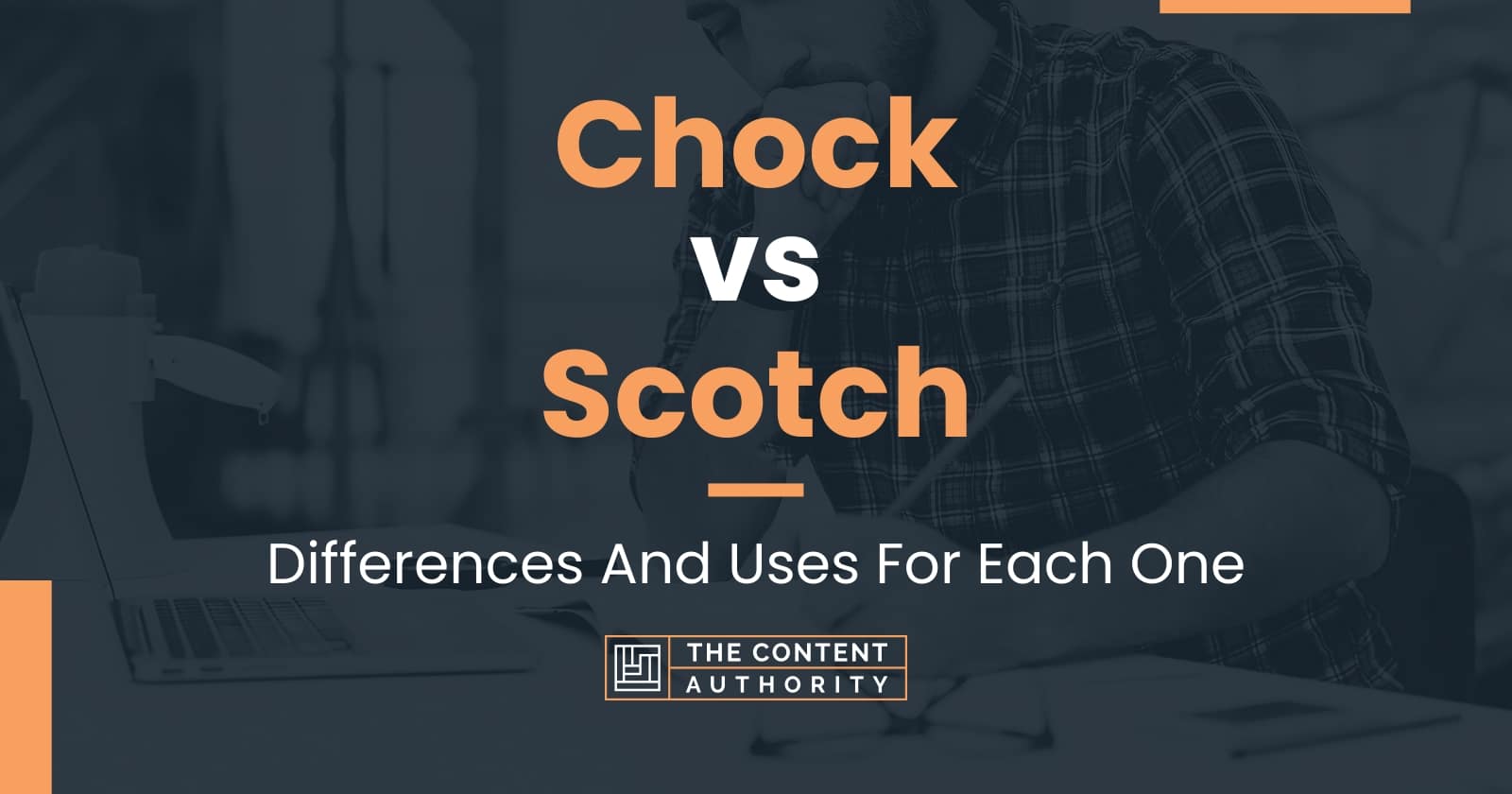 Chock
vs
Scotch

Differences And Uses For Each One

THE CONTENT
AUTHORITY